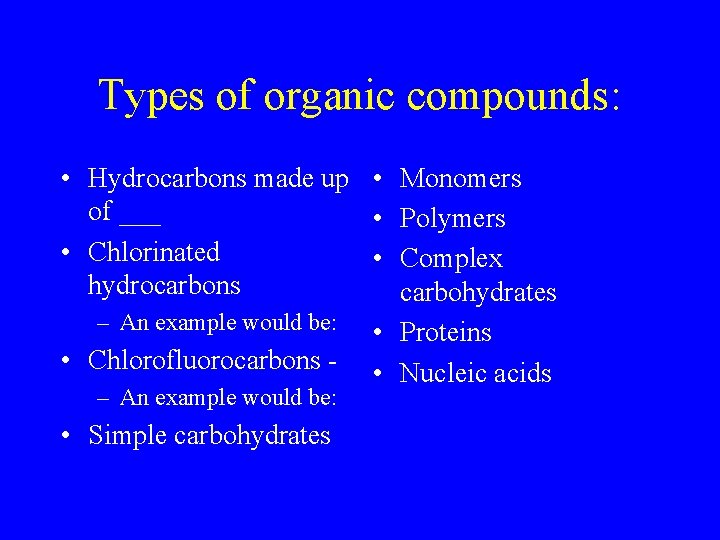 Types of organic compounds:

• Hydrocarbons made up of ___
• Chlorinated hydrocarbons
– An example would be:
• Chlorofluorocarbons -
– An example would be:
• Simple carbohydrates

• Monomers
• Polymers
• Complex carbohydrates
• Proteins
• Nucleic acids